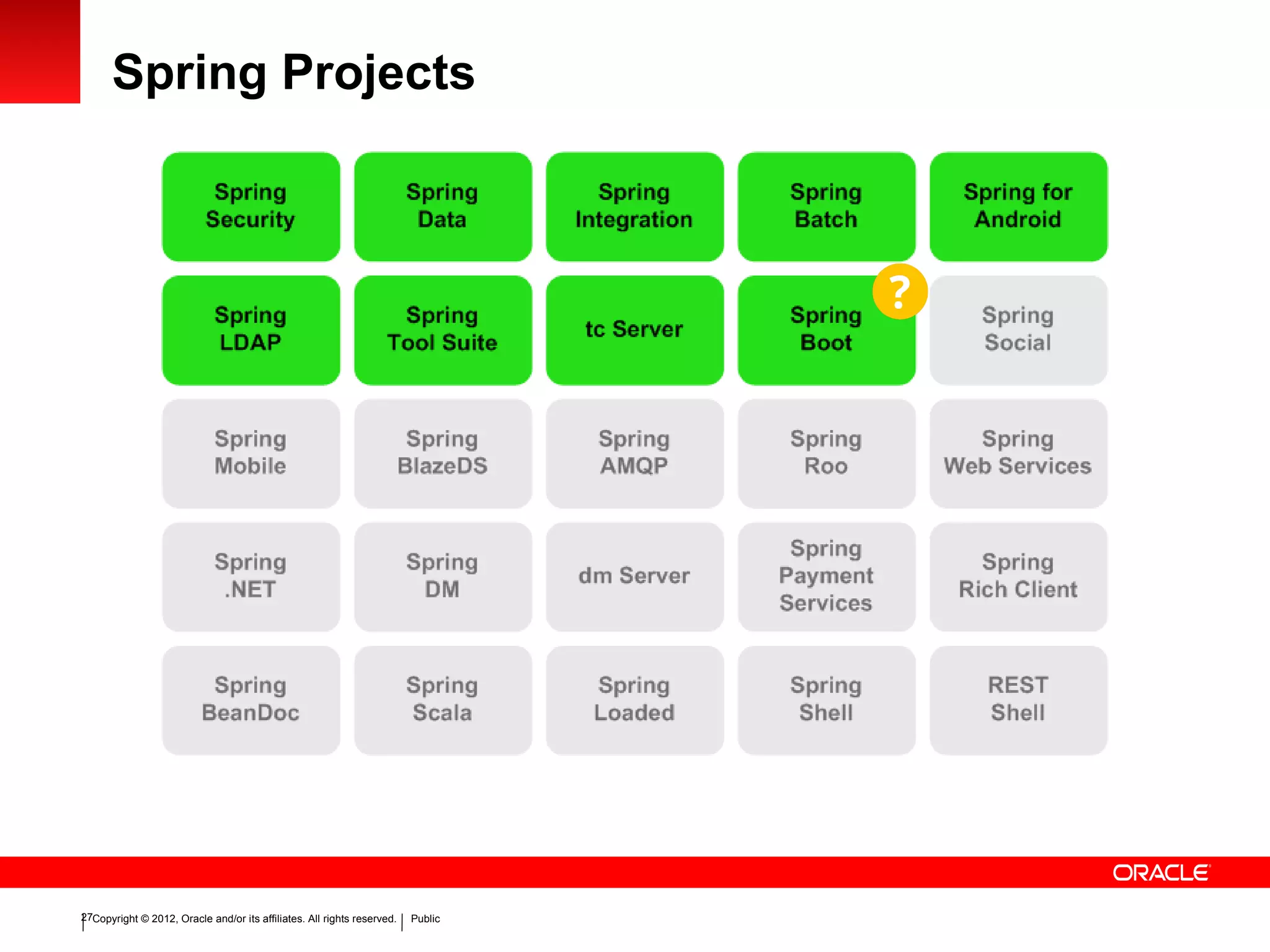 Spring Projects

Spring Security

Spring Data

Spring Integration

Spring Batch

Spring for Android

Spring LDAP

Spring Tool Suite

tc Server

Spring Boot

?

Spring Social

Spring Mobile

Spring BlazeDS

Spring AMQP

Spring Roo

Spring Web Services

Spring .NET

Spring DM

dm Server

Spring Payment Services

Spring Rich Client

Spring BeanDoc

Spring Scala

Spring Loaded

Spring Shell

REST Shell

ORACLE

27 Copyright © 2012, Oracle and/or its affiliates. All rights reserved. | Public